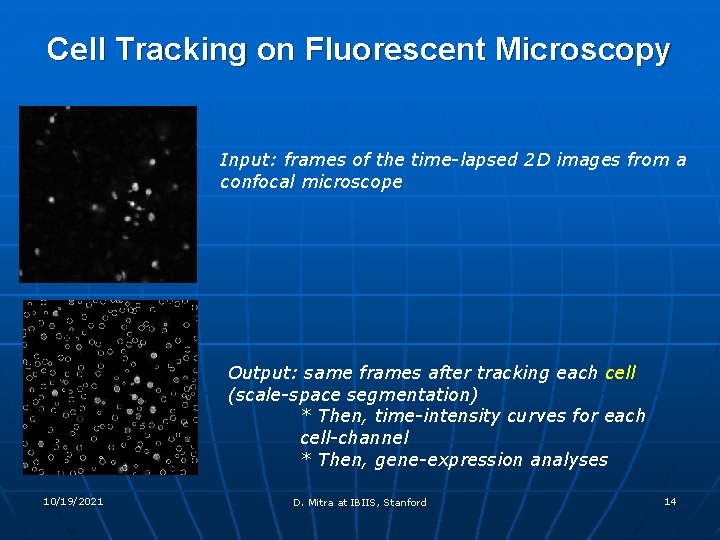 Cell Tracking on Fluorescent Microscopy

Input: frames of the time-lapsed 2D images from a confocal microscope

Output: same frames after tracking each cell (scale-space segmentation)
* Then, time-intensity curves for each cell-channel
* Then, gene-expression analyses

10/19/2021

D. Mitra at IBIIS, Stanford

14